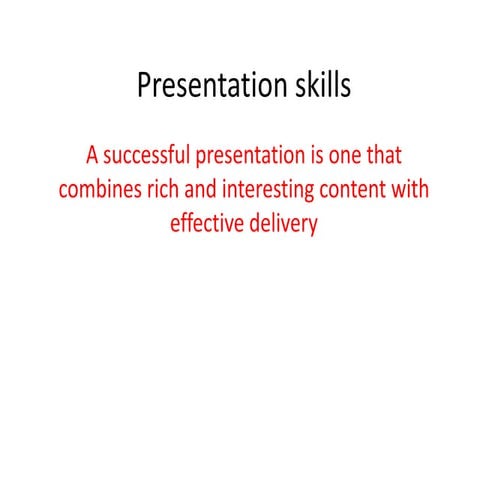 Presentation skills

A successful presentation is one that combines rich and interesting content with effective delivery